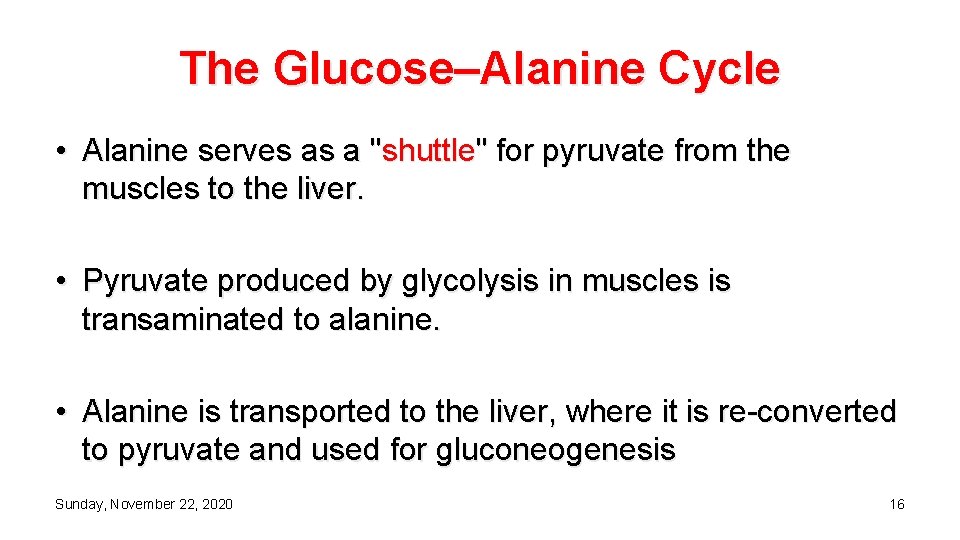 The Glucose–Alanine Cycle

• Alanine serves as a "shuttle" for pyruvate from the muscles to the liver.

• Pyruvate produced by glycolysis in muscles is transaminated to alanine.

• Alanine is transported to the liver, where it is re-converted to pyruvate and used for gluconeogenesis

Sunday, November 22, 2020

16